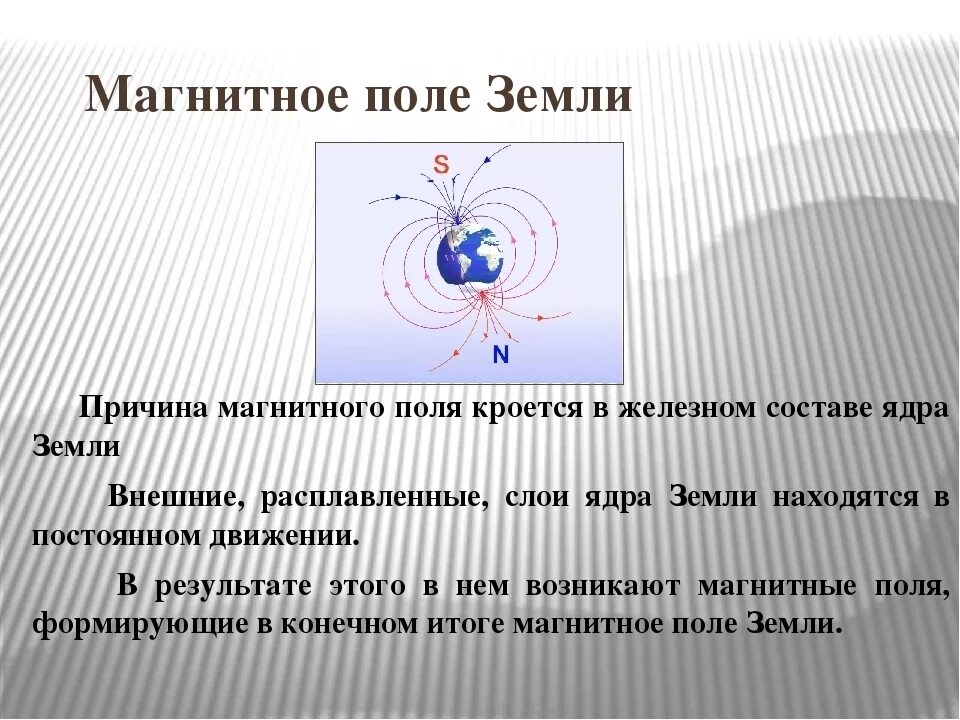 Магнитное поле Земли

S

N

Причина магнитного поля кроется в железном составе ядра Земли

Внешние, расплавленные, слои ядра Земли находятся в постоянном движении.

В результате этого в нем возникают магнитные поля, формирующие в конечном итоге магнитное поле Земли.